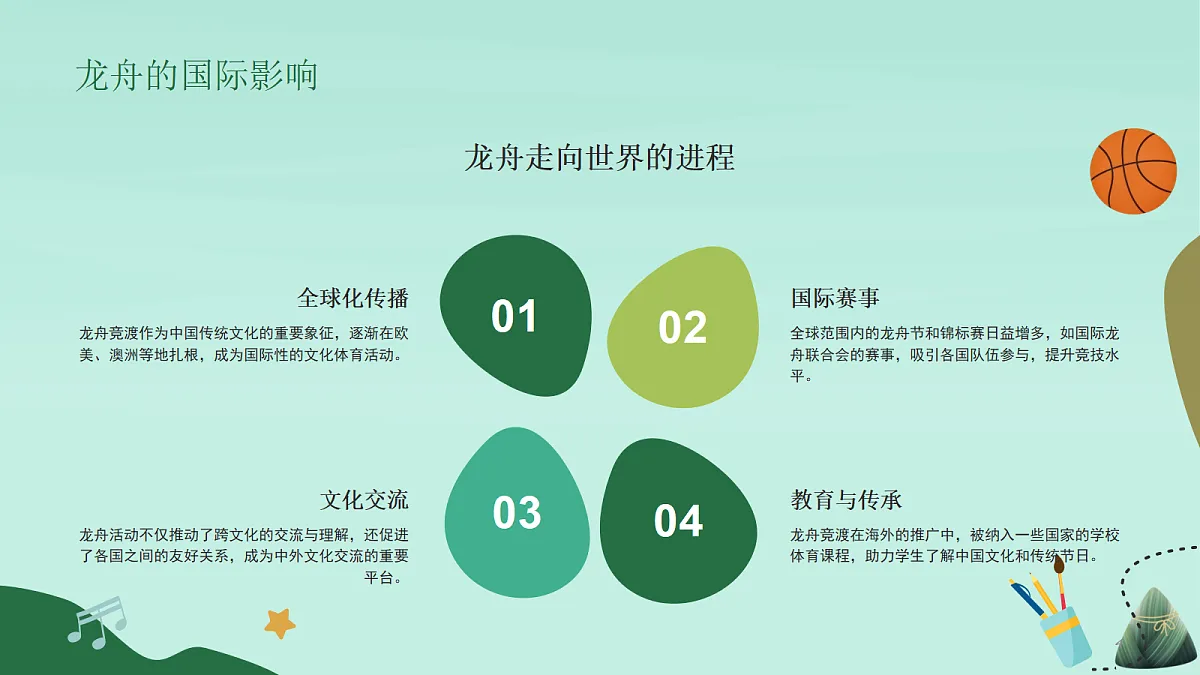 龙舟的国际影响

龙舟走向世界的进程

全球化传播

龙舟竞渡作为中国传统文化的重要象征，逐渐在欧美、澳洲等地扎根，成为国际性的文化体育活动。

01

02

国际赛事

全球范围内的龙舟节和锦标赛日益增多，如国际龙舟联合会的赛事，吸引各国队伍参与，提升竞技水平。

文化交流

龙舟活动不仅推动了跨文化的交流与理解，还促进了各国之间的友好关系，成为中外文化交流的重要平台。

03

04

教育与传承

龙舟竞渡在海外的推广中，被纳入一些国家的学校体育课程，助力学生了解中国文化和传统节日。